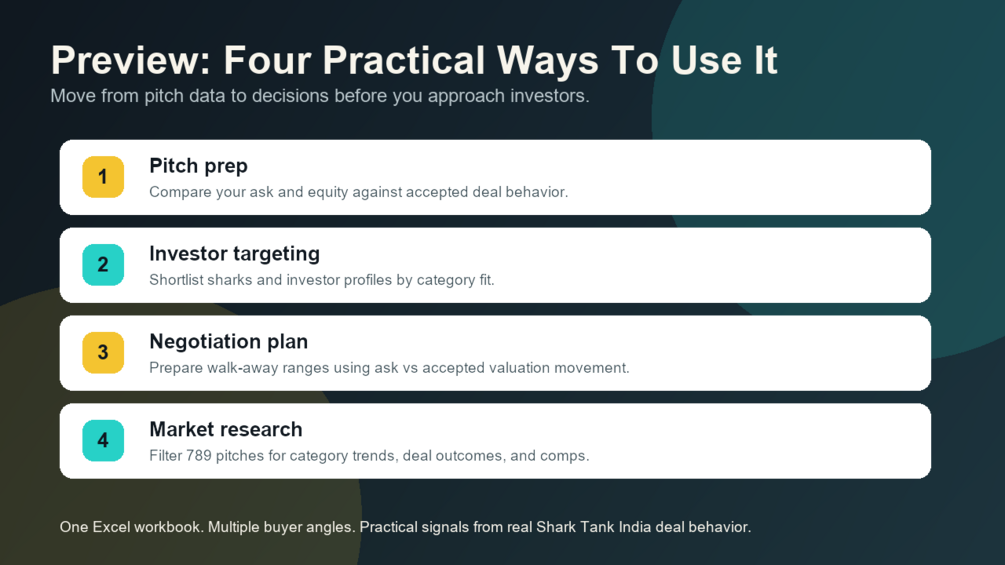 Preview: Four Practical Ways To Use It

Move from pitch data to decisions before you approach investors.

1
Pitch prep
Compare your ask and equity against accepted deal behavior.

2
Investor targeting
Shortlist sharks and investor profiles by category fit.

3
Negotiation plan
Prepare walk-away ranges using ask vs accepted valuation movement.

4
Market research
Filter 789 pitches for category trends, deal outcomes, and comps.

One Excel workbook. Multiple buyer angles. Practical signals from real Shark Tank India deal behavior.